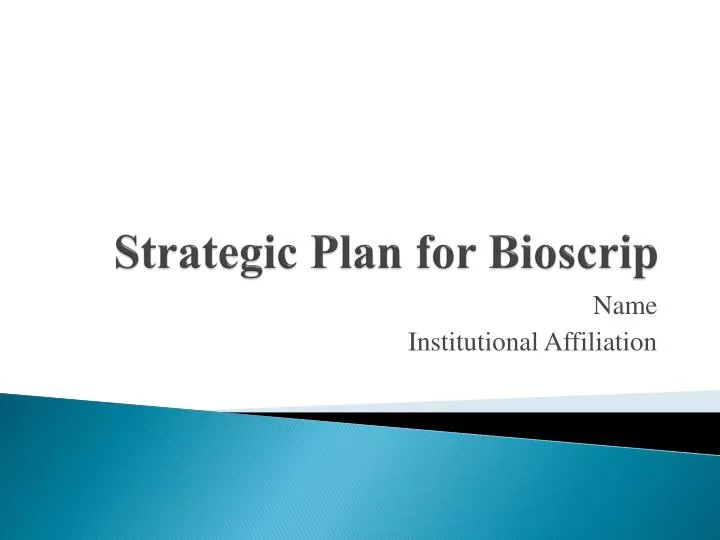 Strategic Plan for Bioscrip

Name
Institutional Affiliation